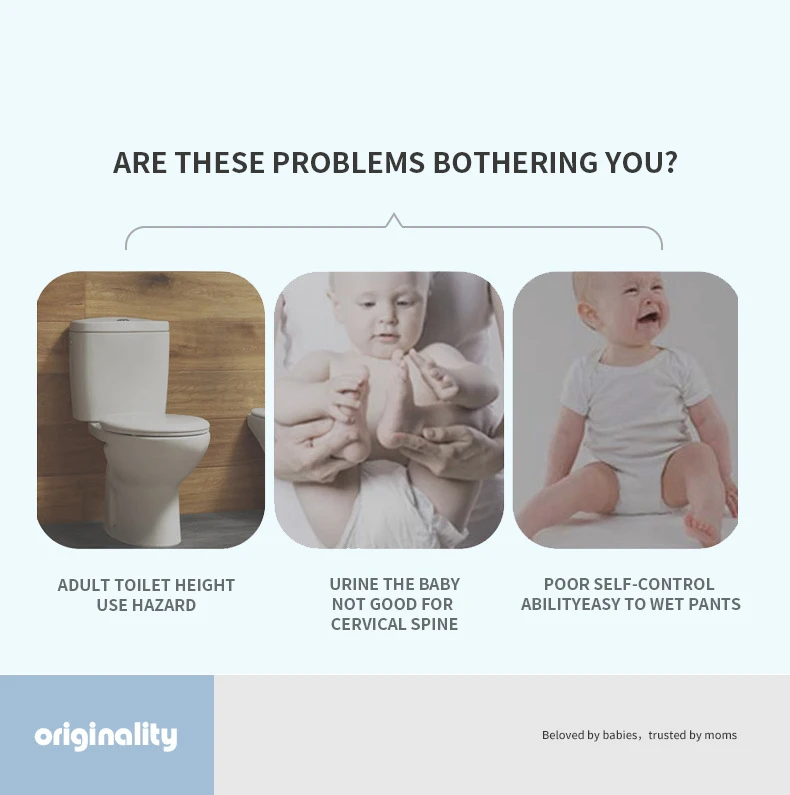 ARE THESE PROBLEMS BOTHERING YOU?

ADULT TOILET HEIGHT USE HAZARD

URINE THE BABY NOT GOOD FOR CERVICAL SPINE

POOR SELF-CONTROL ABILITYEASY TO WET PANTS

originality

Beloved by babies，trusted by moms